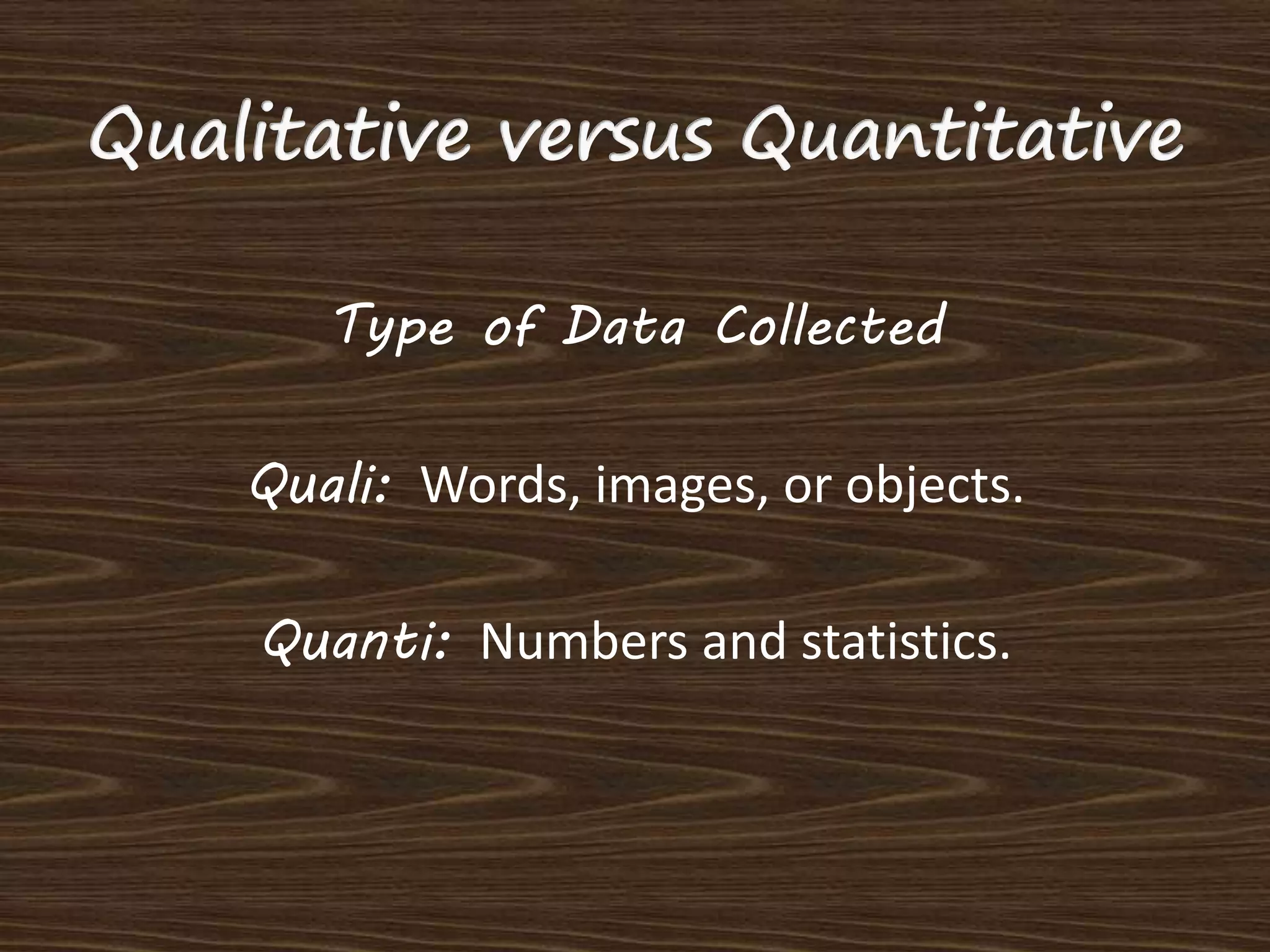 Qualitative versus Quantitative

Type of Data Collected

Quali: Words, images, or objects.

Quanti: Numbers and statistics.